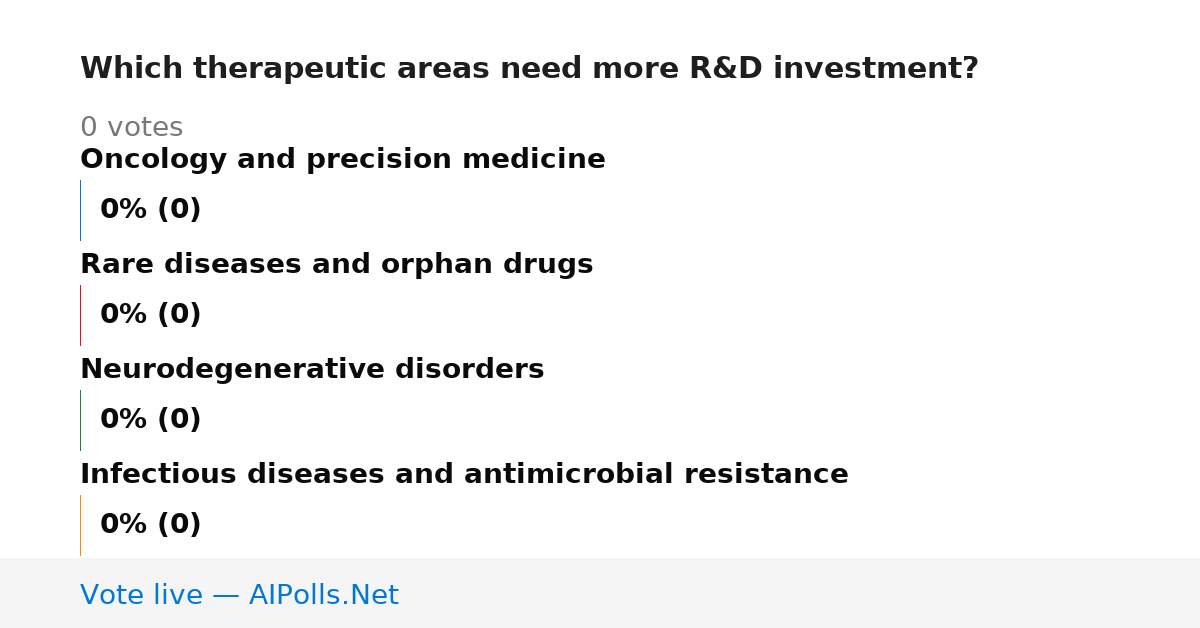 Which therapeutic areas need more R&D investment?

0 votes

Oncology and precision medicine

0% (0)

Rare diseases and orphan drugs

0% (0)

Neurodegenerative disorders

0% (0)

Infectious diseases and antimicrobial resistance

0% (0)

Vote live — AIPolls.Net